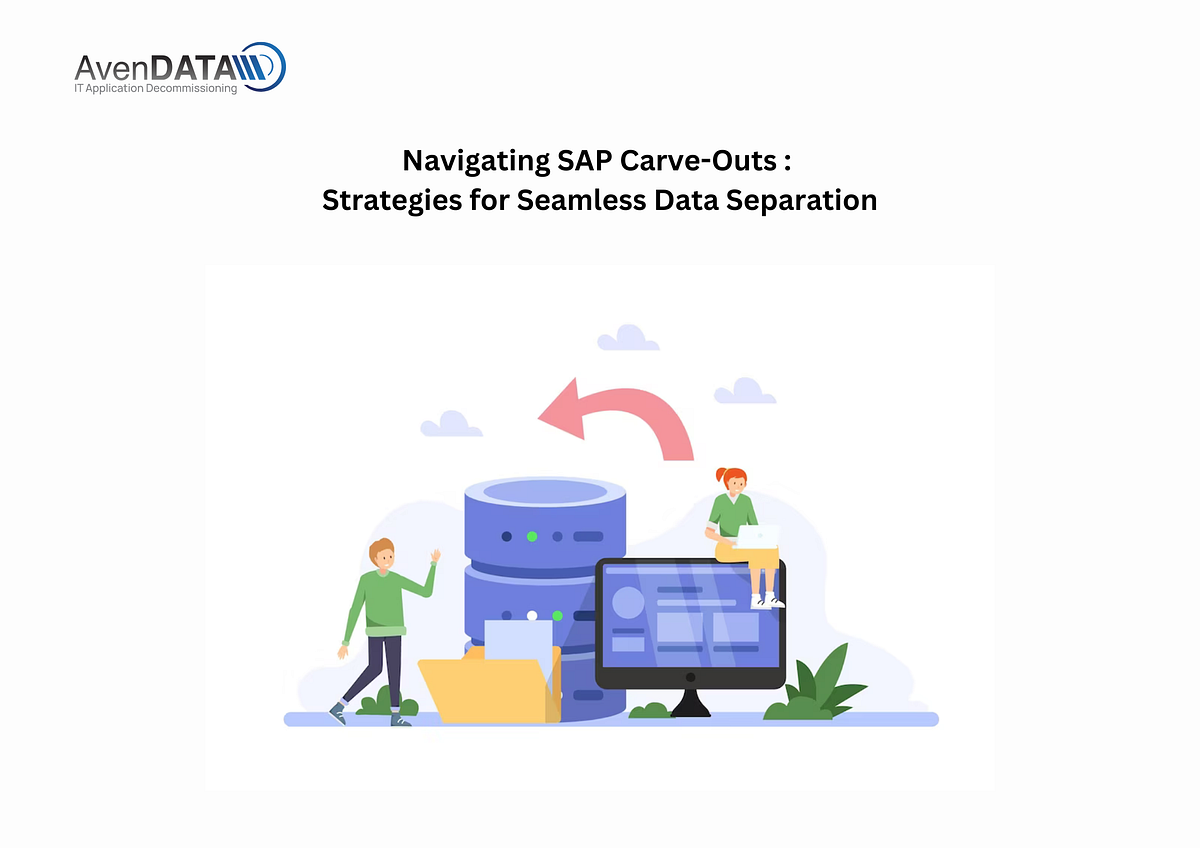 AvenDATA
IT Application Decommissioning

Navigating SAP Carve-Outs :
Strategies for Seamless Data Separation